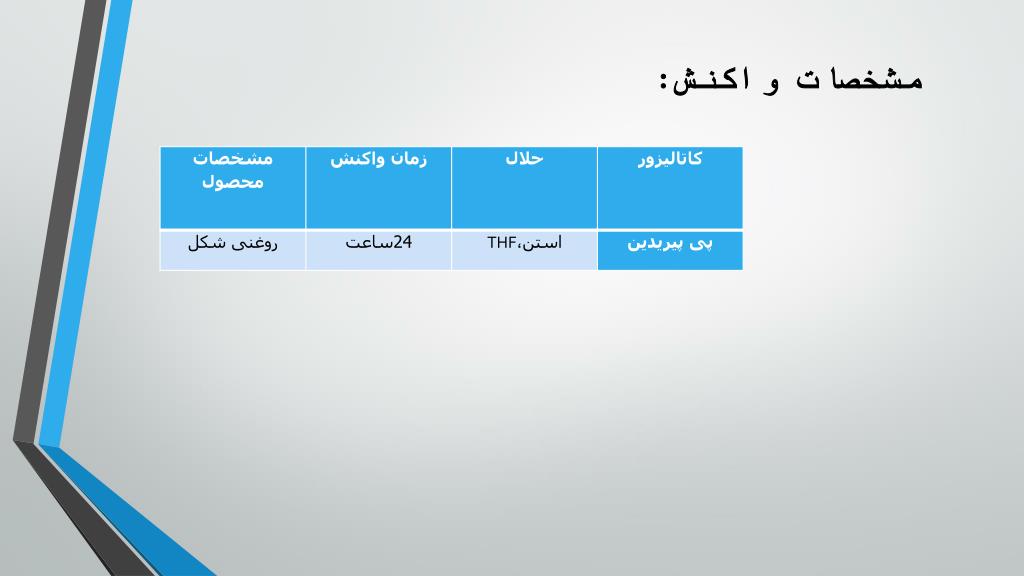 مشخصات و اکنش:

| کاتالیزور | حلال | زمان واکنش | مشخصات محصول |
|---|---|---|---|
| پی پیریدین | استن،THF | 24ساعت | روغنی شکل |